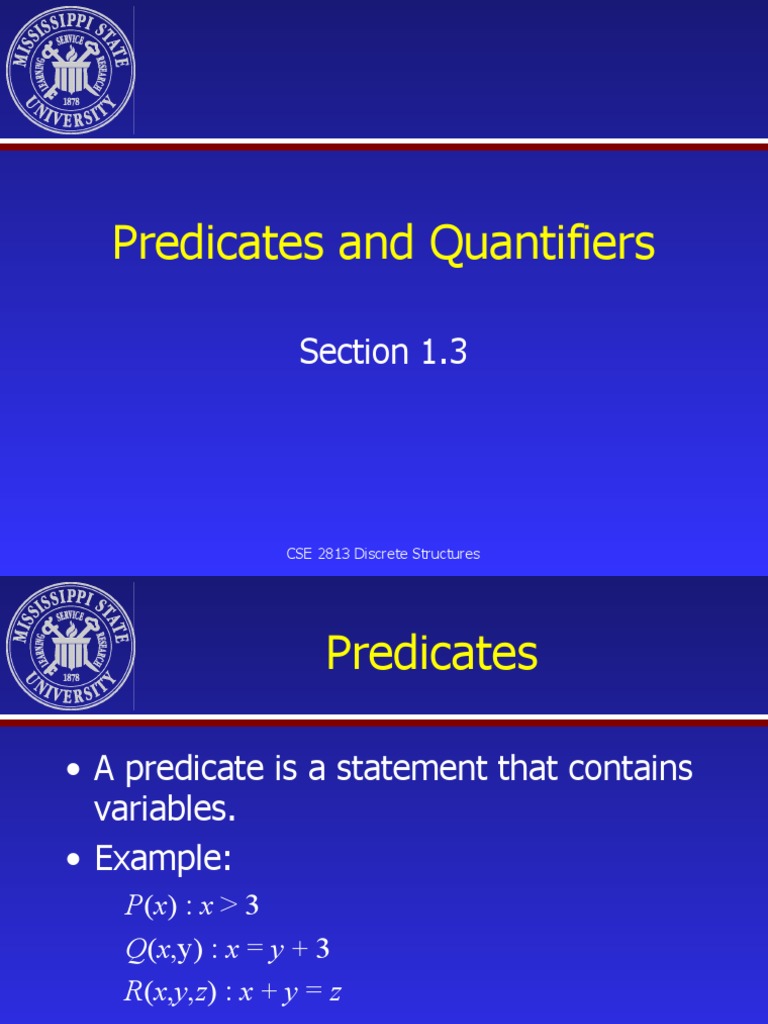 MISSISSIPPI STATE UNIVERSITY
LEARNING SERVICE RESEARCH
1878

Predicates and Quantifiers

Section 1.3

CSE 2813 Discrete Structures

MISSISSIPPI STATE UNIVERSITY
LEARNING SERVICE RESEARCH
1878

Predicates

• A predicate is a statement that contains variables.

• Example:

$P(x) : x > 3$

$Q(x,y) : x = y + 3$

$R(x,y,z) : x + y = z$